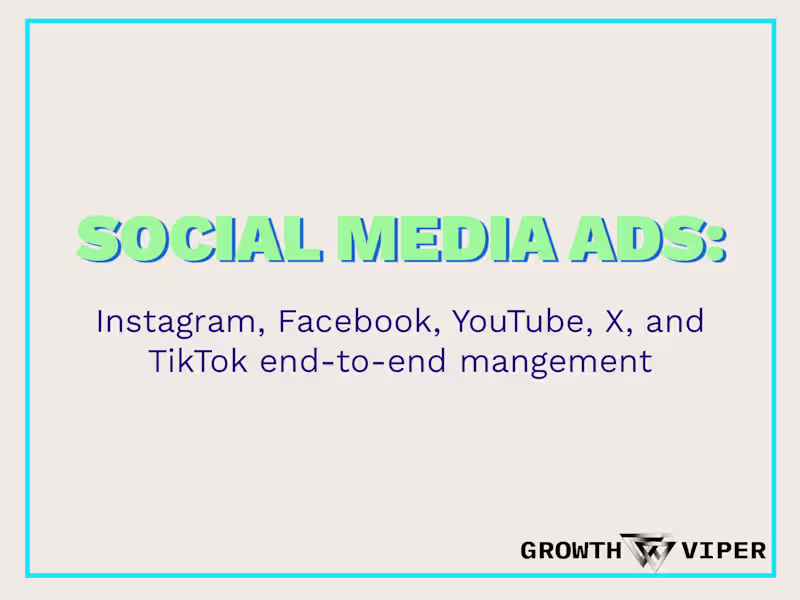 SOCIAL MEDIA ADS:

Instagram, Facebook, YouTube, X, and TikTok end-to-end mangement

GROWTH VIPER